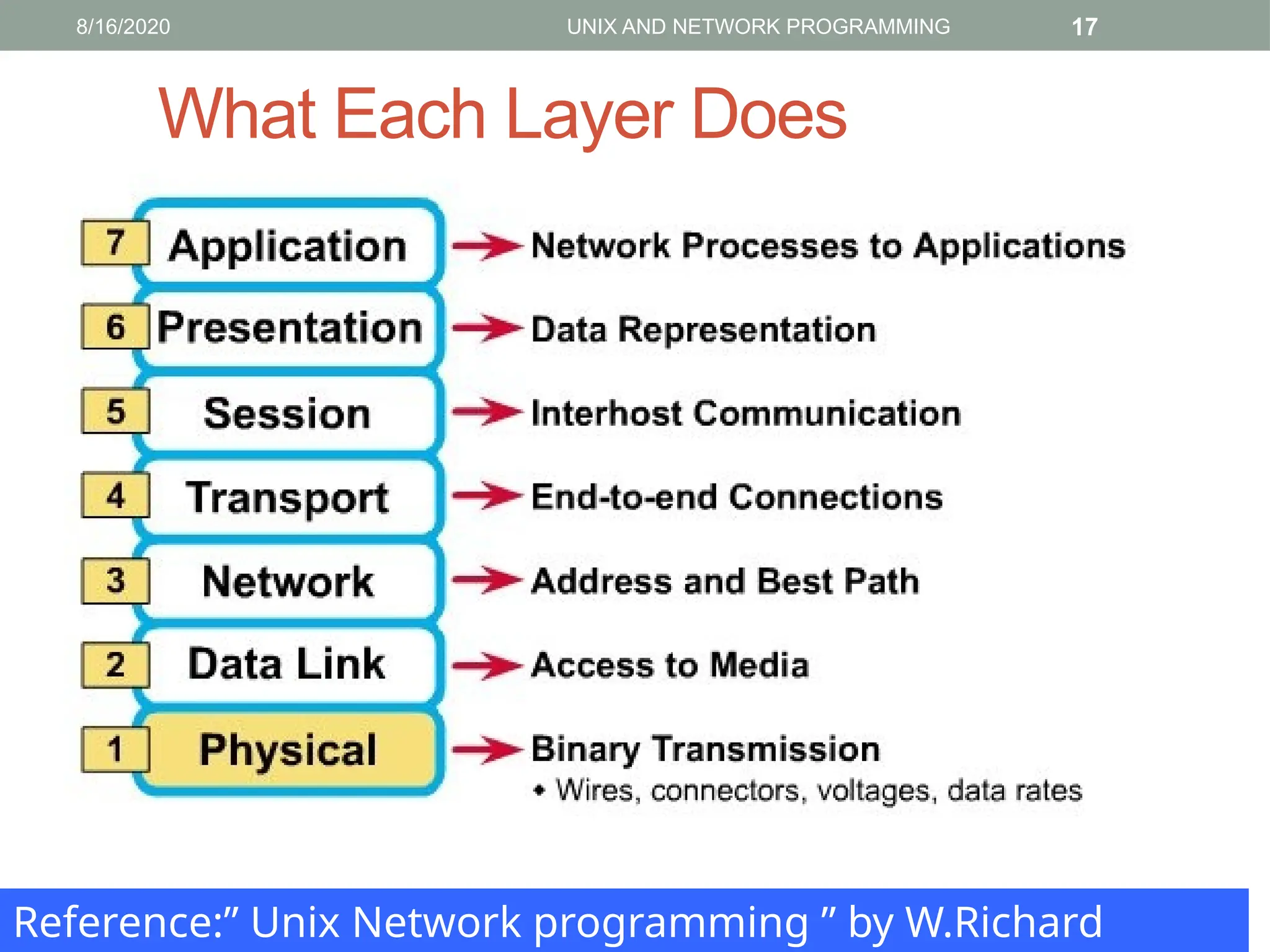 8/16/2020 UNIX AND NETWORK PROGRAMMING 17

What Each Layer Does

7 Application → Network Processes to Applications

6 Presentation → Data Representation

5 Session → Interhost Communication

4 Transport → End-to-end Connections

3 Network → Address and Best Path

2 Data Link → Access to Media

1 Physical → Binary Transmission
• Wires, connectors, voltages, data rates

Reference:” Unix Network programming ” by W.Richard